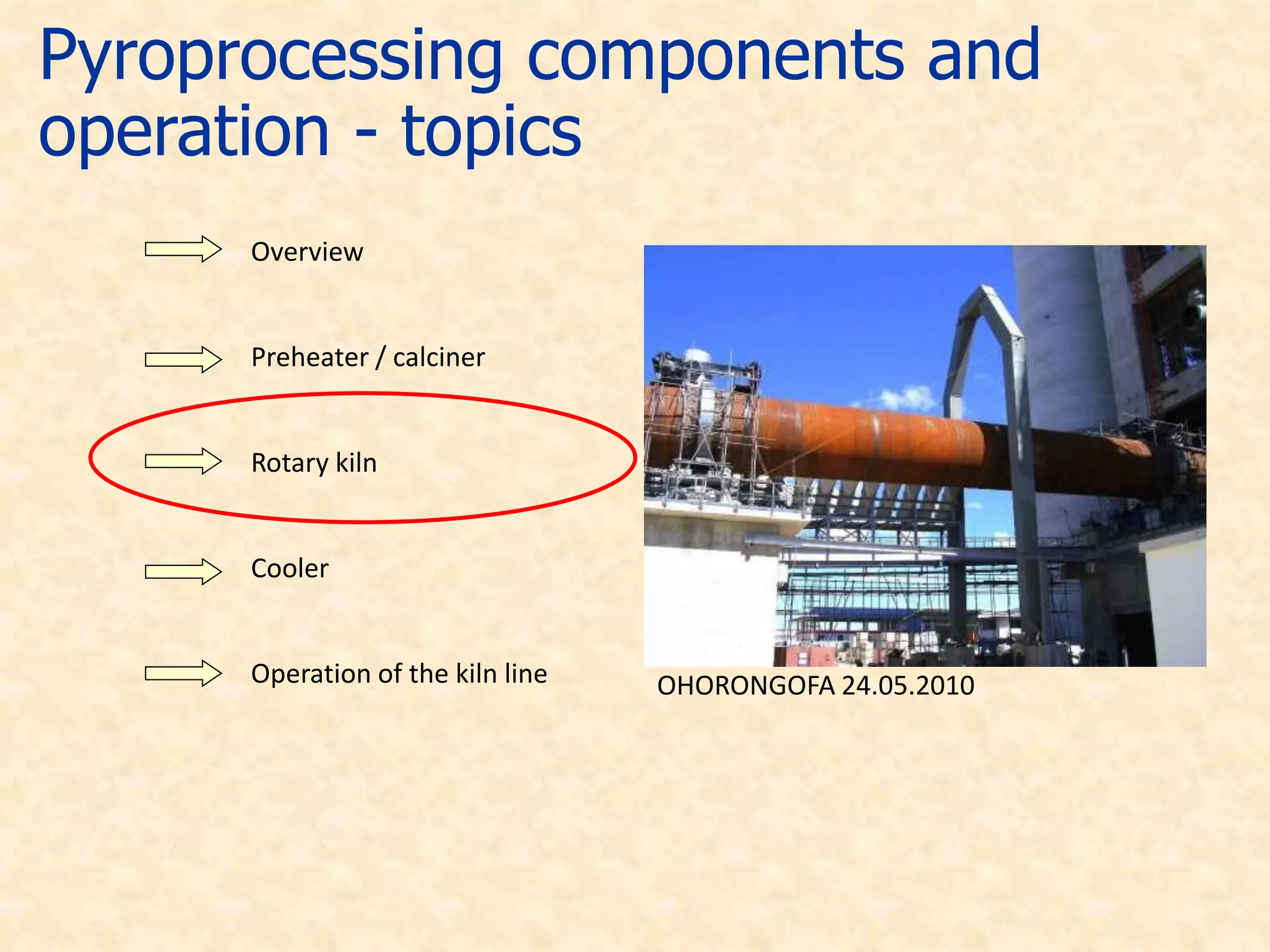 Pyroprocessing components and operation - topics

Overview

Preheater / calciner

Rotary kiln

Cooler

Operation of the kiln line

OHORONGOFA 24.05.2010